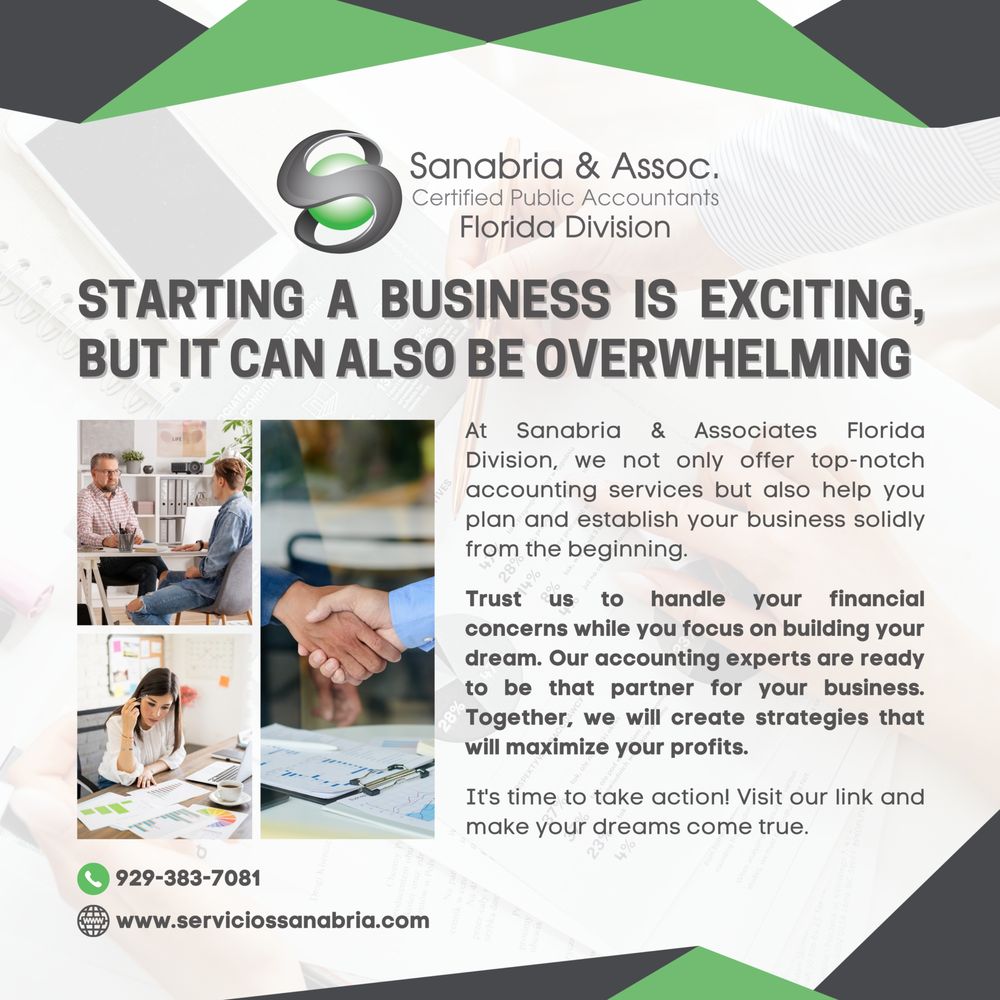 Sanabria & Assoc.
Certified Public Accountants
Florida Division

STARTING A BUSINESS IS EXCITING, BUT IT CAN ALSO BE OVERWHELMING

At Sanabria & Associates Florida Division, we not only offer top-notch accounting services but also help you plan and establish your business solidly from the beginning.

Trust us to handle your financial concerns while you focus on building your dream. Our accounting experts are ready to be that partner for your business. Together, we will create strategies that will maximize your profits.

It's time to take action! Visit our link and make your dreams come true.

929-383-7081

www.serviciossanabria.com